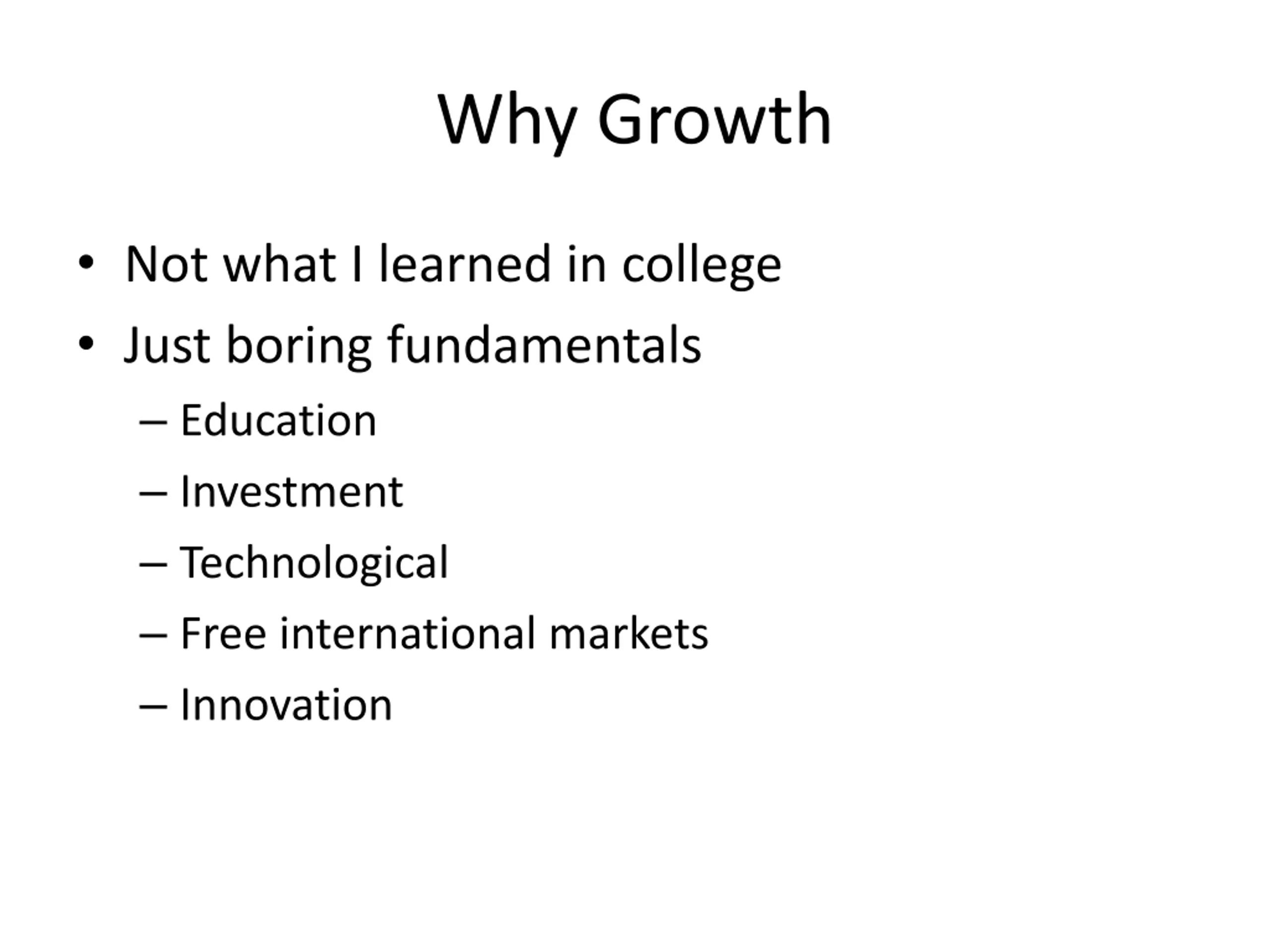 Why Growth

• Not what I learned in college
• Just boring fundamentals
  – Education
  – Investment
  – Technological
  – Free international markets
  – Innovation